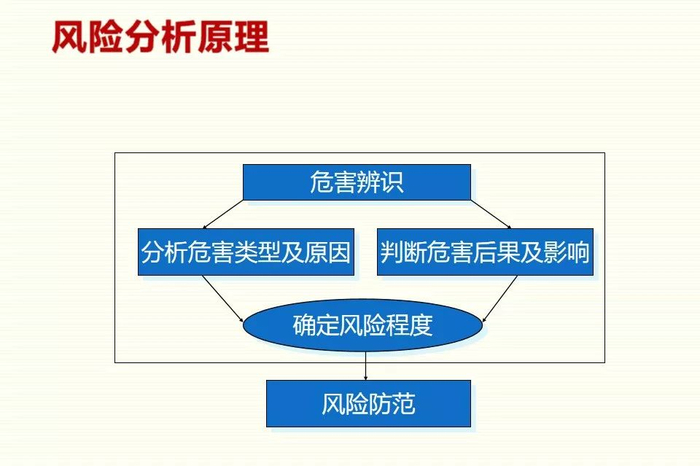 风险分析原理

危害辨识

分析危害类型及原因

判断危害后果及影响

确定风险程度

风险防范